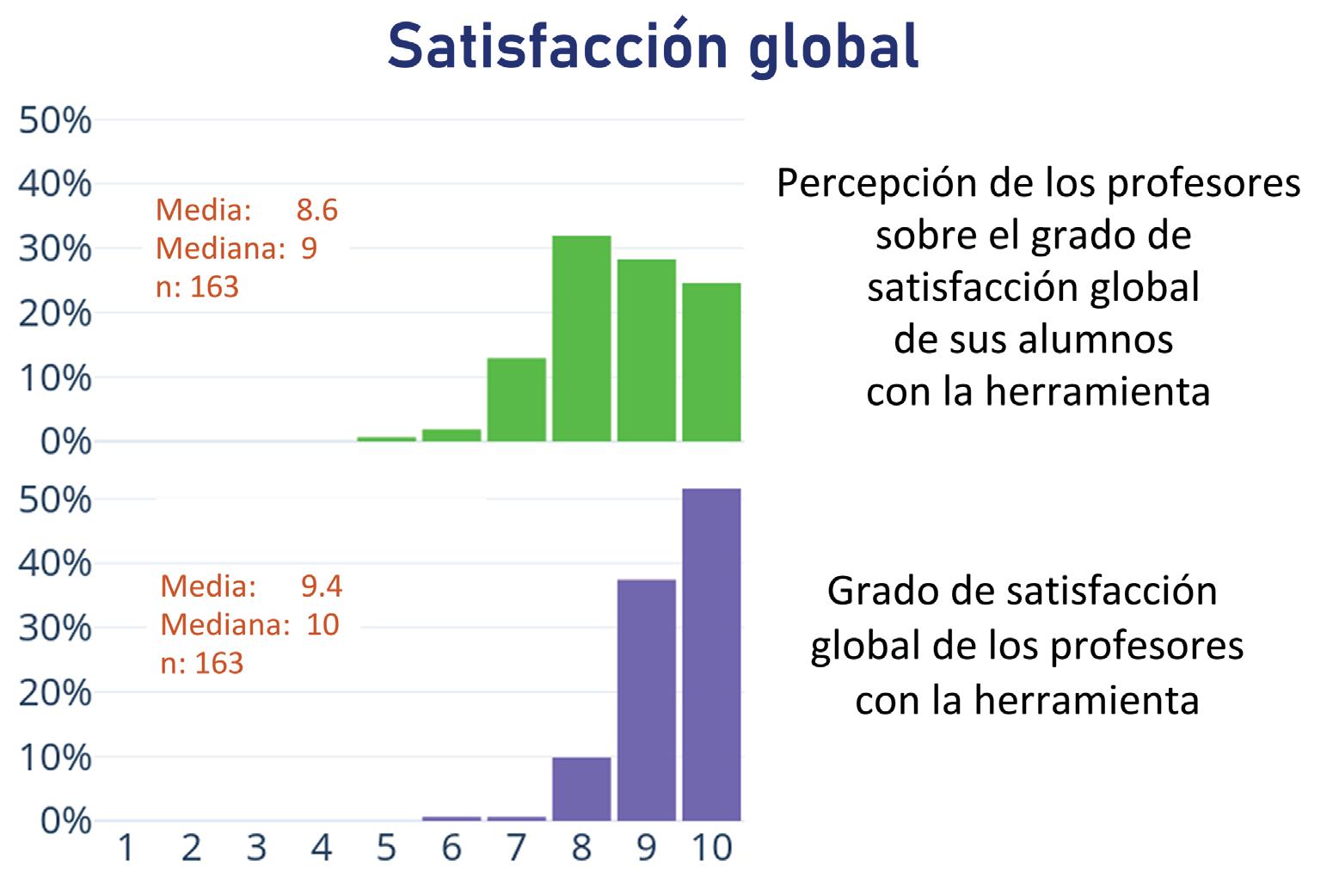 Satisfacción global

50%
40%
30%
20%
10%
0%

Media: 8.6
Mediana: 9
n: 163

Percepción de los profesores sobre el grado de satisfacción global de sus alumnos con la herramienta

50%
40%
30%
20%
10%
0%

Media: 9.4
Mediana: 10
n: 163

Grado de satisfacción global de los profesores con la herramienta

1 2 3 4 5 6 7 8 9 10